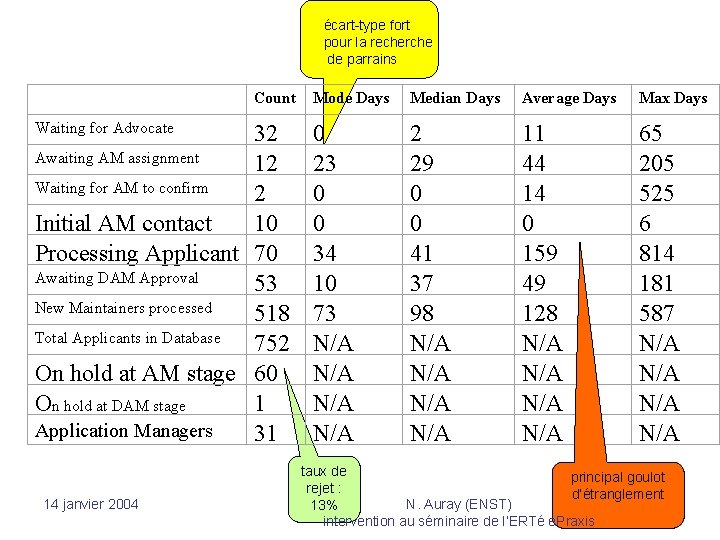 écart-type fort pour la recherche de parrains

|  | Count | Mode Days | Median Days | Average Days | Max Days |
|---|---|---|---|---|---|
| Waiting for Advocate | 32 | 0 | 2 | 11 | 65 |
| Awaiting AM assignment | 12 | 23 | 29 | 44 | 205 |
| Waiting for AM to confirm | 2 | 0 | 0 | 14 | 525 |
| Initial AM contact | 10 | 0 | 0 | 0 | 6 |
| Processing Applicant | 70 | 34 | 41 | 159 | 814 |
| Awaiting DAM Approval | 53 | 10 | 37 | 49 | 181 |
| New Maintainers processed | 518 | 73 | 98 | 128 | 587 |
| Total Applicants in Database | 752 | N/A | N/A | N/A | N/A |
| On hold at AM stage | 60 | N/A | N/A | N/A | N/A |
| On hold at DAM stage | 1 | N/A | N/A | N/A | N/A |
| Application Managers | 31 | N/A | N/A | N/A | N/A |

taux de rejet : 13%

principal goulot d'étranglement

14 janvier 2004

N. Auray (ENST) intervention au séminaire de l'ERTé ePraxis